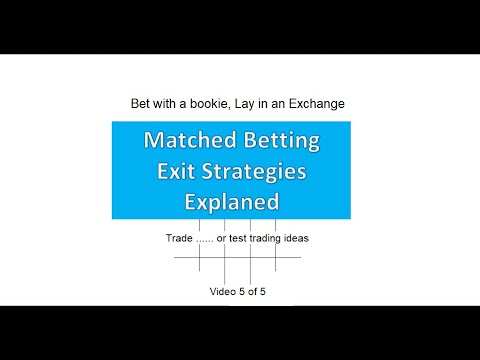 Bet with a bookie, Lay in an Exchange

Matched Betting Exit Strategies Explaned

Trade ...... or test trading ideas

Video 5 of 5